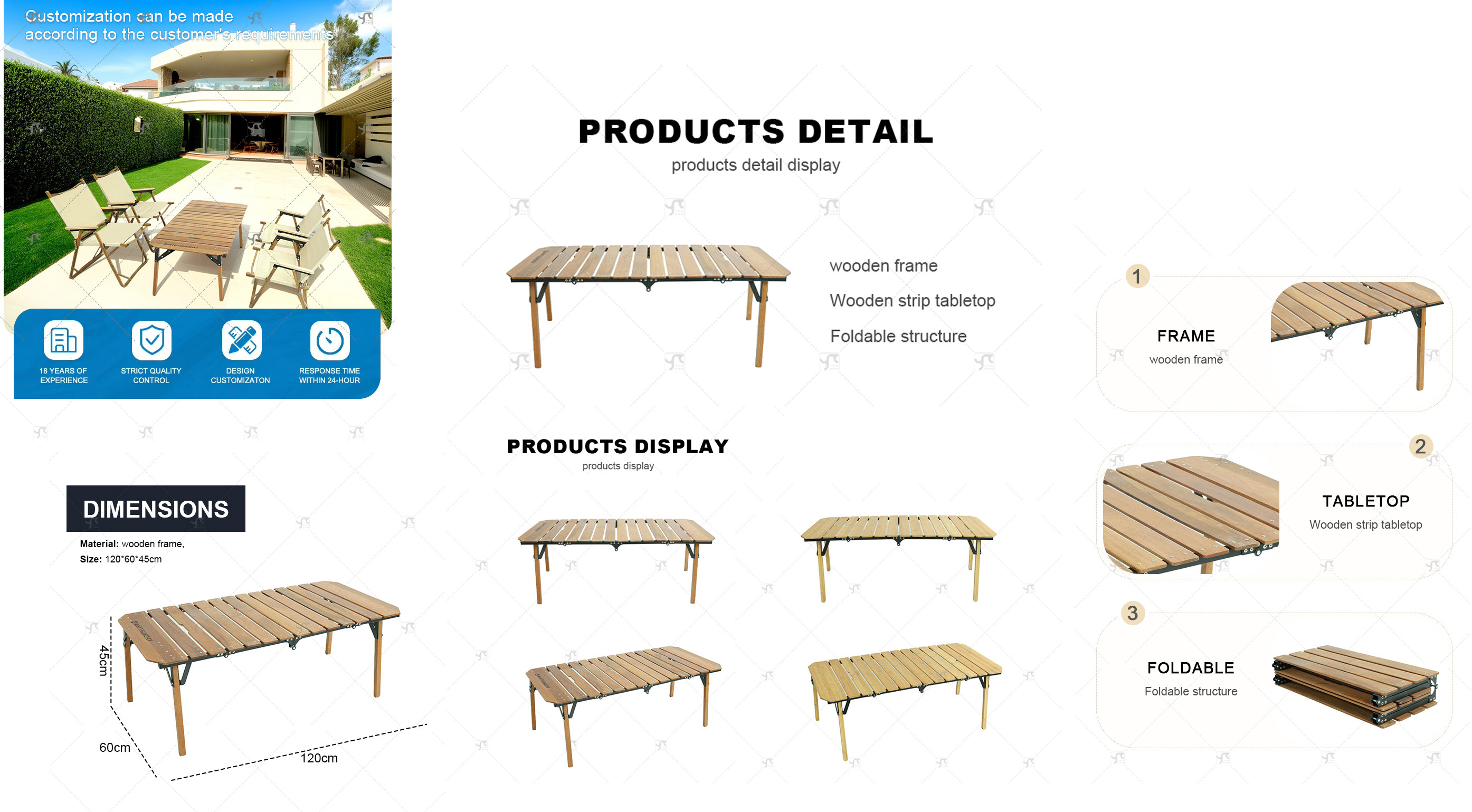 Customization can be made according to the customer's requirements

18 YEARS OF EXPERIENCE

STRICT QUALITY CONTROL

DESIGN CUSTOMIZATON

RESPONSE TIME WITHIN 24-HOUR

DIMENSIONS

Material: wooden frame,
Size: 120*60*45cm

45cm

60cm

120cm

PRODUCTS DETAIL
products detail display

wooden frame
Wooden strip tabletop
Foldable structure

PRODUCTS DISPLAY
products display

1
FRAME
wooden frame

2
TABLETOP
Wooden strip tabletop

3
FOLDABLE
Foldable structure